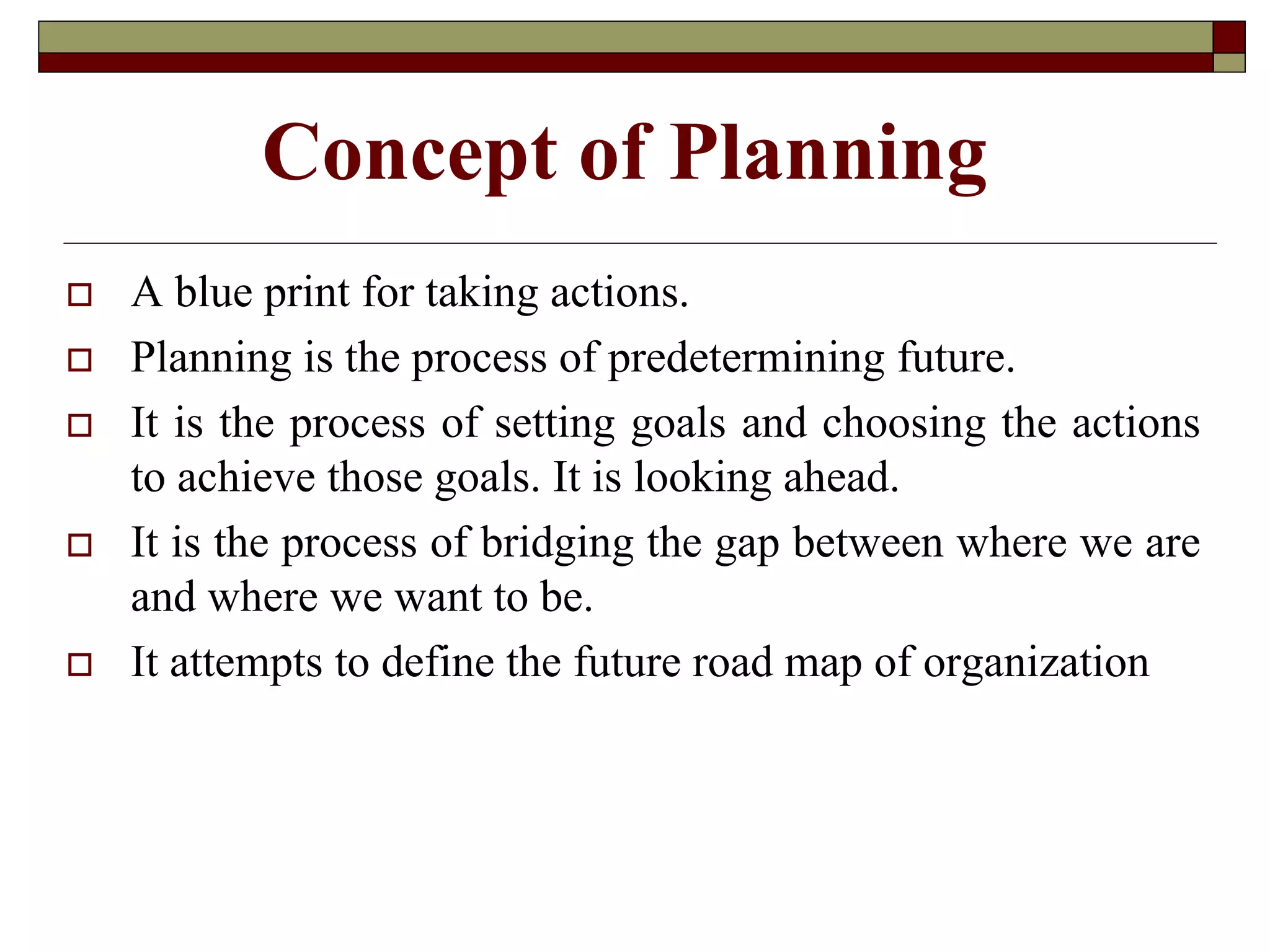 Concept of Planning

- A blue print for taking actions.
- Planning is the process of predetermining future.
- It is the process of setting goals and choosing the actions to achieve those goals. It is looking ahead.
- It is the process of bridging the gap between where we are and where we want to be.
- It attempts to define the future road map of organization